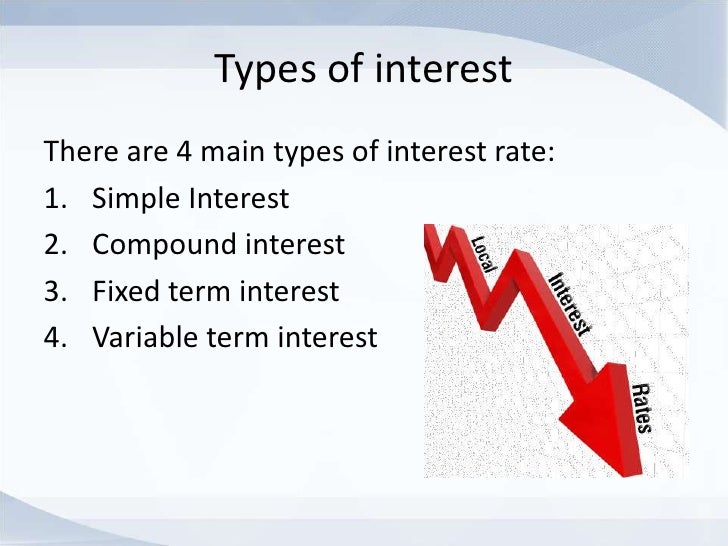 Types of interest

There are 4 main types of interest rate:

1. Simple Interest
2. Compound interest
3. Fixed term interest
4. Variable term interest

Local Interest Rates